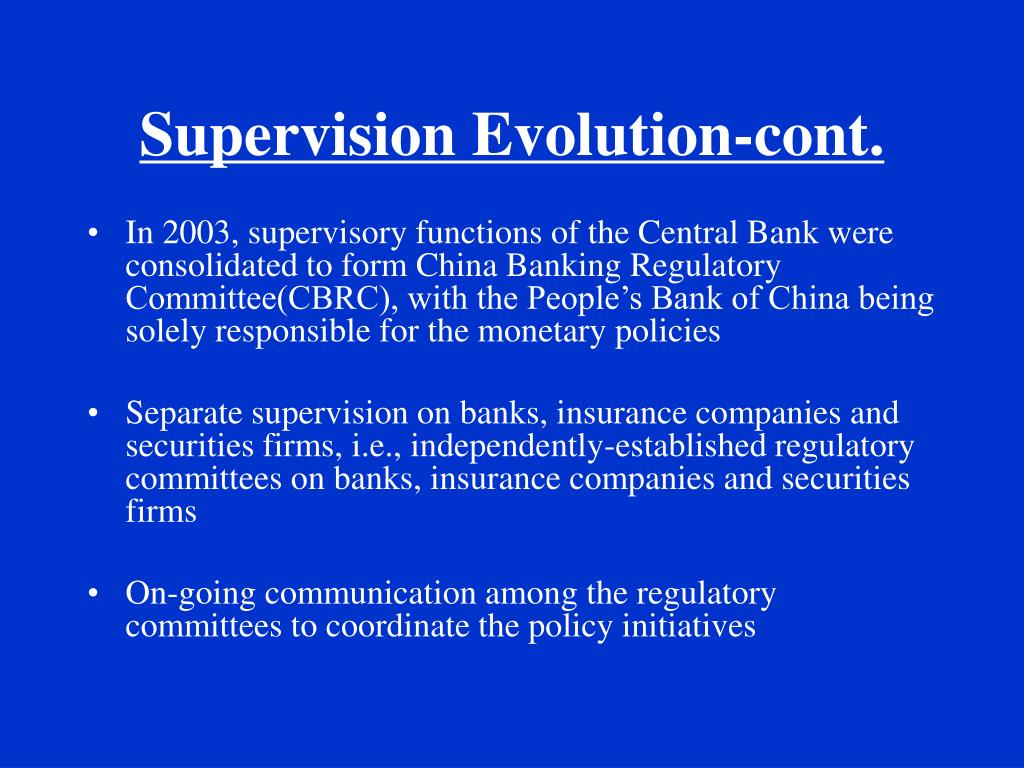 Supervision Evolution-cont.

• In 2003, supervisory functions of the Central Bank were consolidated to form China Banking Regulatory Committee(CBRC), with the People's Bank of China being solely responsible for the monetary policies

• Separate supervision on banks, insurance companies and securities firms, i.e., independently-established regulatory committees on banks, insurance companies and securities firms

• On-going communication among the regulatory committees to coordinate the policy initiatives